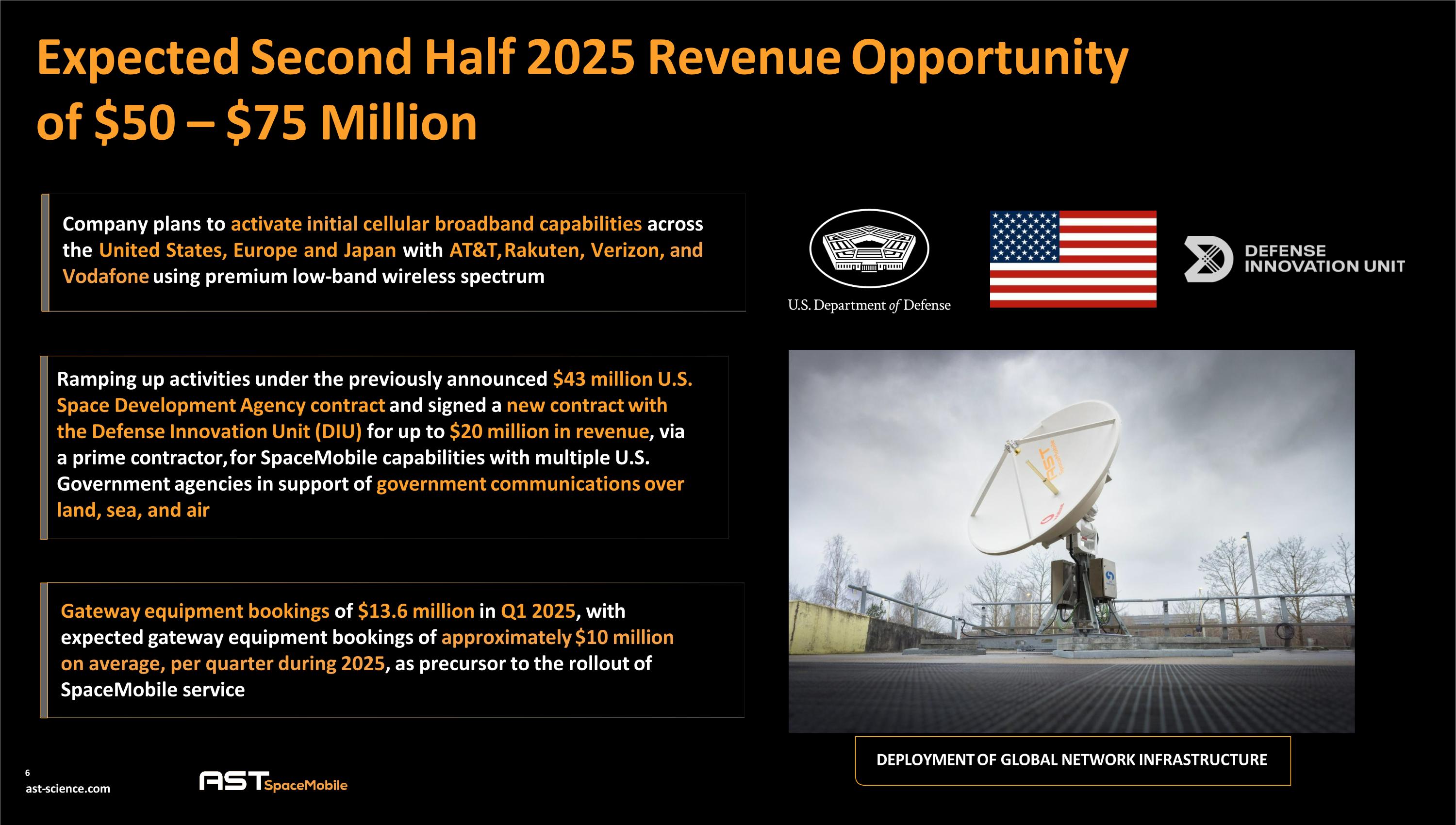 Expected Second Half 2025 Revenue Opportunity of $50 – $75 Million

Company plans to activate initial cellular broadband capabilities across the United States, Europe and Japan with AT&T, Rakuten, Verizon, and Vodafone using premium low-band wireless spectrum

Ramping up activities under the previously announced $43 million U.S. Space Development Agency contract and signed a new contract with the Defense Innovation Unit (DIU) for up to $20 million in revenue, via a prime contractor, for SpaceMobile capabilities with multiple U.S. Government agencies in support of government communications over land, sea, and air

Gateway equipment bookings of $13.6 million in Q1 2025, with expected gateway equipment bookings of approximately $10 million on average, per quarter during 2025, as precursor to the rollout of SpaceMobile service

U.S. Department of Defense

DEFENSE
INNOVATION UNIT

AST

DEPLOYMENT OF GLOBAL NETWORK INFRASTRUCTURE

6
ast-science.com

AST SpaceMobile